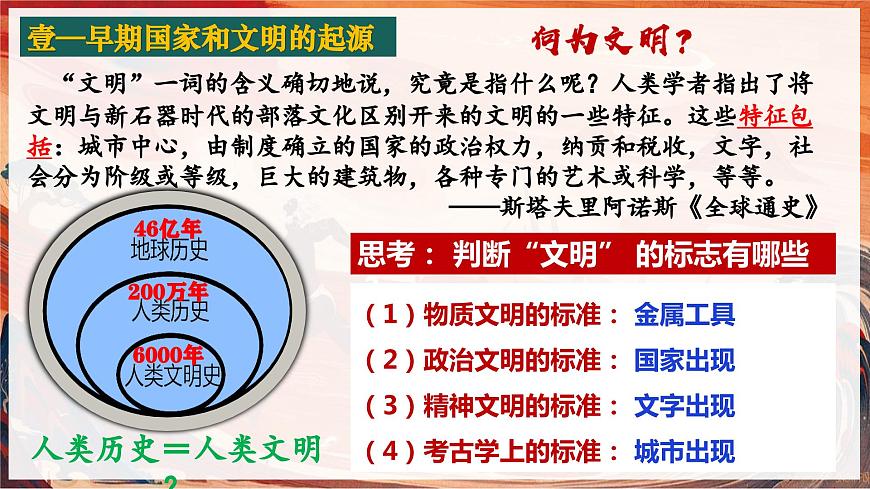 壹—早期国家和文明的起源

何为文明？

“文明”一词的含义确切地说，究竟是指什么呢？人类学者指出了将文明与新石器时代的部落文化区别开来的文明的一些特征。这些特征包括：城市中心，由制度确立的国家的政治权力，纳贡和税收，文字，社会分为阶级或等级，巨大的建筑物，各种专门的艺术或科学，等等。

——斯塔夫里阿诺斯《全球通史》

46亿年
地球历史
200万年
人类历史
6000年
人类文明史

人类历史＝人类文明
?

思考：判断“文明” 的标志有哪些

（1）物质文明的标准： 金属工具
（2）政治文明的标准： 国家出现
（3）精神文明的标准： 文字出现
（4）考古学上的标准： 城市出现